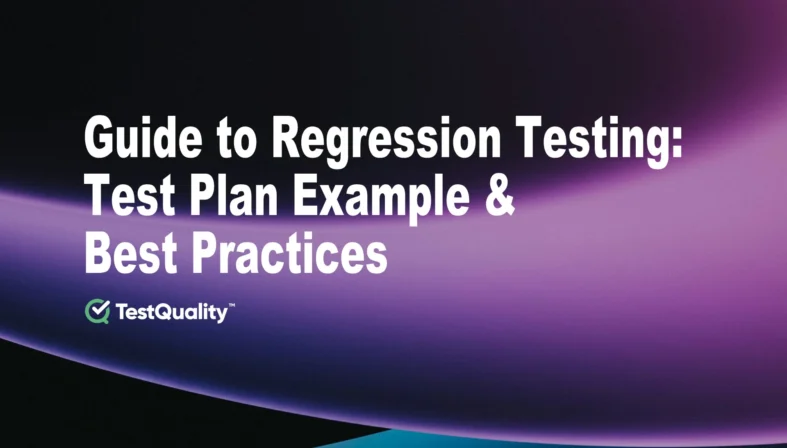 Guide to Regression Testing: Test Plan Example & Best Practices

TestQuality™